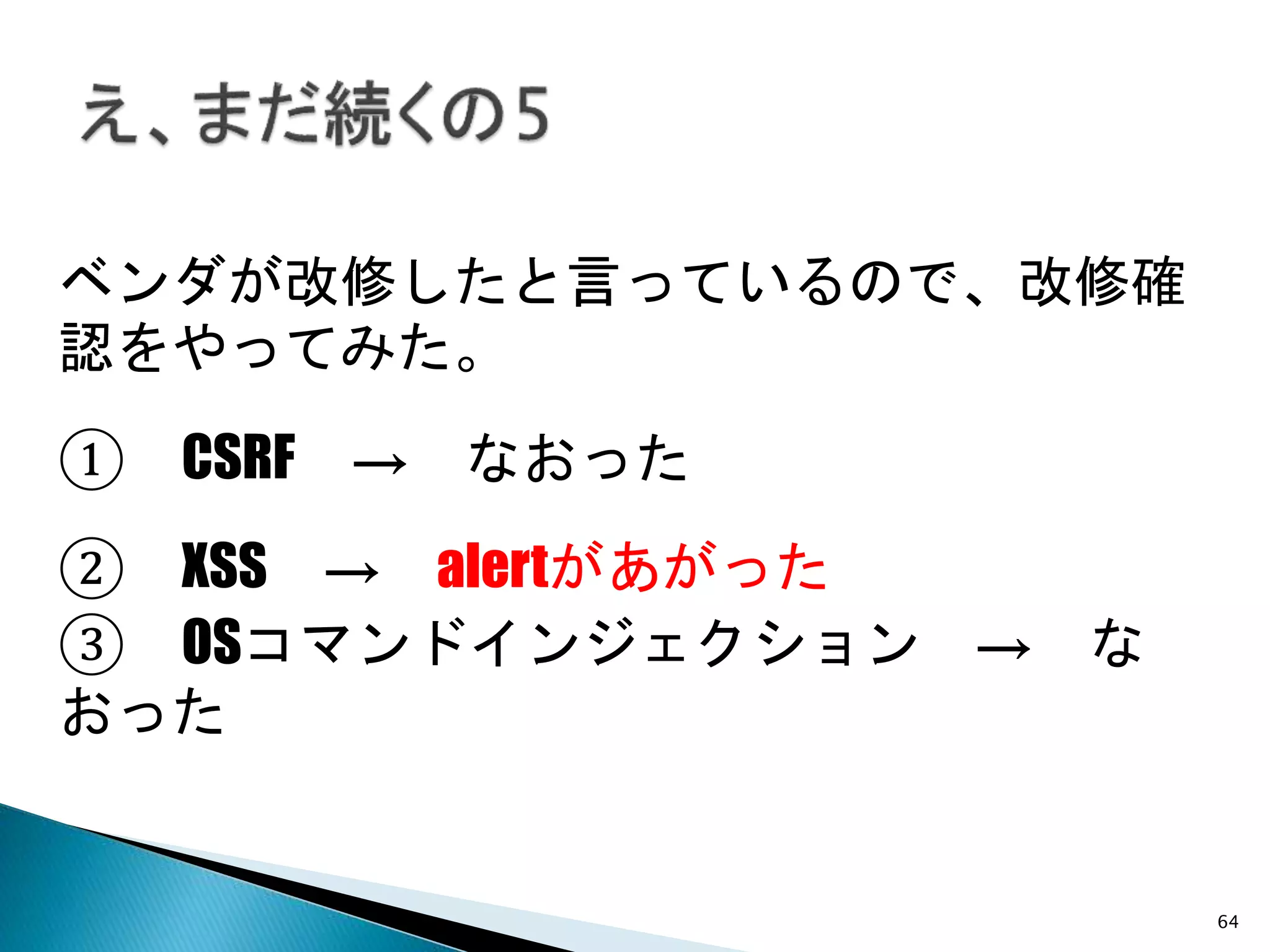 え、まだ続くの5

ベンダが改修したと言っているので、改修確認をやってみた。

① CSRF → なおった

② XSS → alertがあがった

③ OSコマンドインジェクション → なおった

64